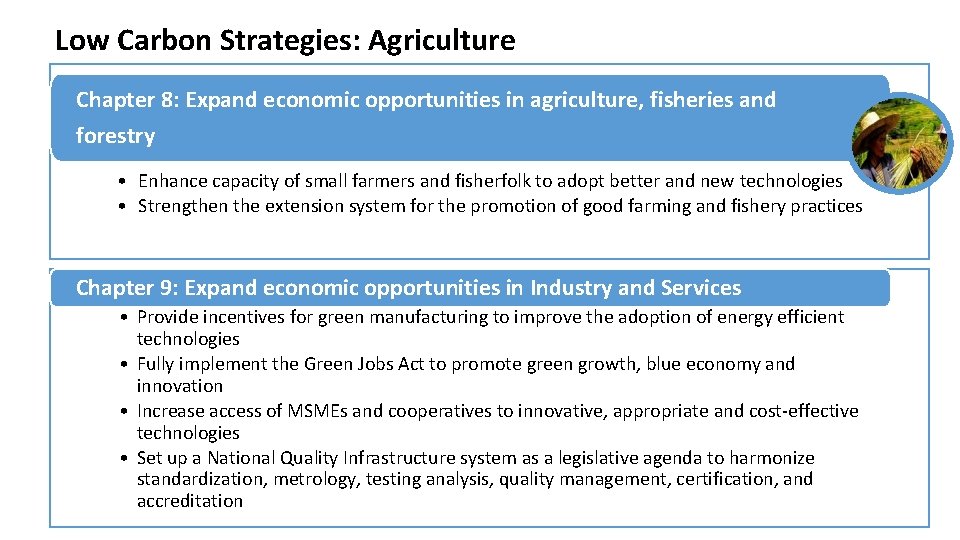 Low Carbon Strategies: Agriculture

Chapter 8: Expand economic opportunities in agriculture, fisheries and forestry

• Enhance capacity of small farmers and fisherfolk to adopt better and new technologies
• Strengthen the extension system for the promotion of good farming and fishery practices

Chapter 9: Expand economic opportunities in Industry and Services

• Provide incentives for green manufacturing to improve the adoption of energy efficient technologies
• Fully implement the Green Jobs Act to promote green growth, blue economy and innovation
• Increase access of MSMEs and cooperatives to innovative, appropriate and cost-effective technologies
• Set up a National Quality Infrastructure system as a legislative agenda to harmonize standardization, metrology, testing analysis, quality management, certification, and accreditation